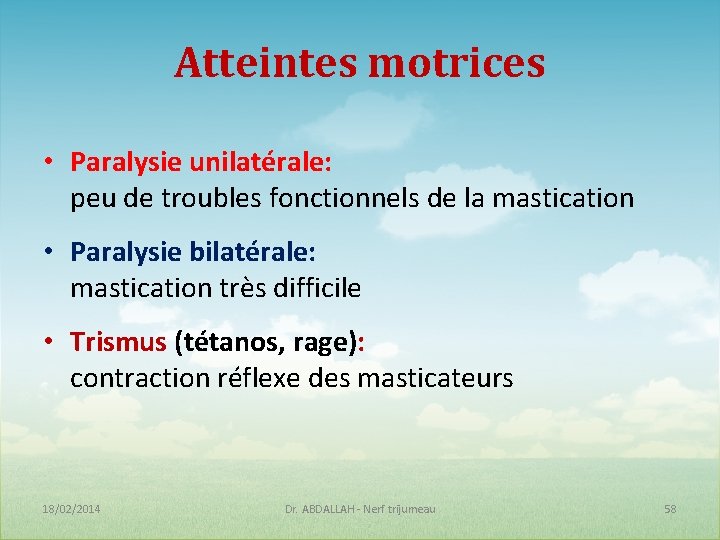 Atteintes motrices

• Paralysie unilatérale:
peu de troubles fonctionnels de la mastication

• Paralysie bilatérale:
mastication très difficile

• Trismus (tétanos, rage):
contraction réflexe des masticateurs

18/02/2014 Dr. ABDALLAH - Nerf trijumeau 58